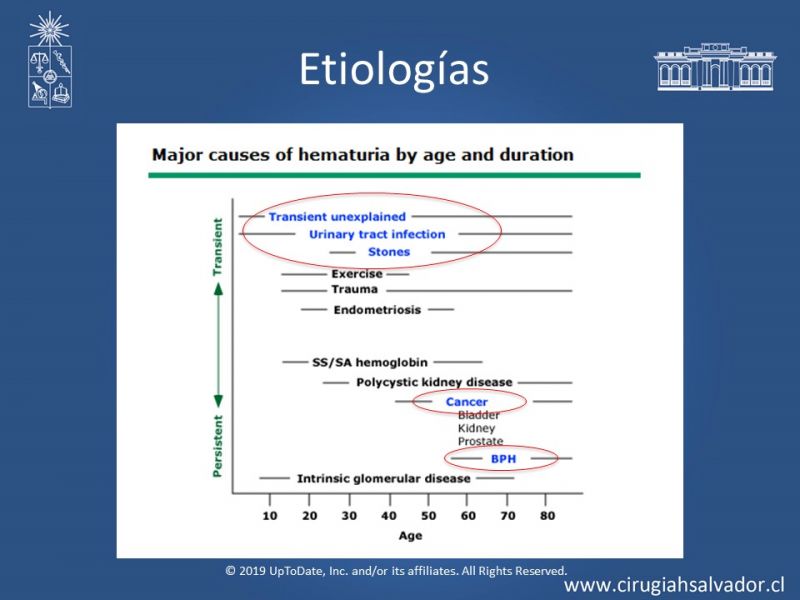 Etiologías

Major causes of hematuria by age and duration

Transient

Persistent

Transient unexplained
Urinary tract infection
Stones
Exercise
Trauma
Endometriosis
SS/SA hemoglobin
Polycystic kidney disease
Cancer
Bladder
Kidney
Prostate
BPH
Intrinsic glomerular disease

10 20 30 40 50 60 70 80
Age

© 2019 UpToDate, Inc. and/or its affiliates. All Rights Reserved.

www.cirugiahsalvador.cl